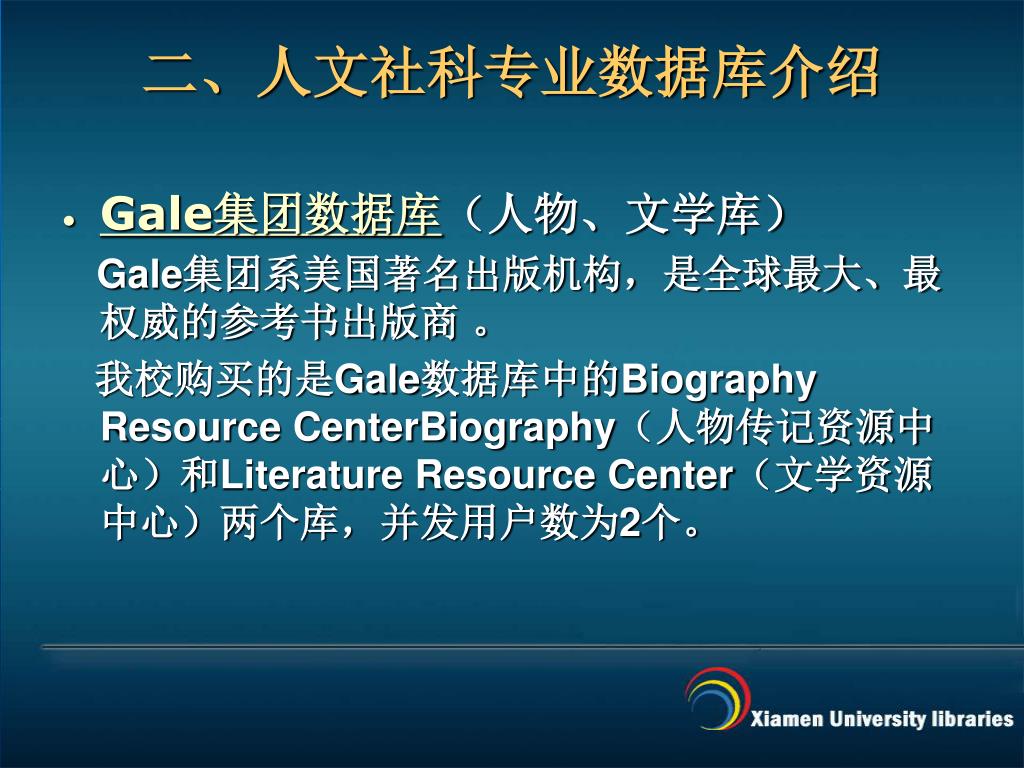 二、人文社科专业数据库介绍

• Gale集团数据库（人物、文学库）

Gale集团系美国著名出版机构，是全球最大、最权威的参考书出版商 。

我校购买的是Gale数据库中的Biography Resource CenterBiography（人物传记资源中心）和Literature Resource Center（文学资源中心）两个库，并发用户数为2个。

Xiamen University libraries